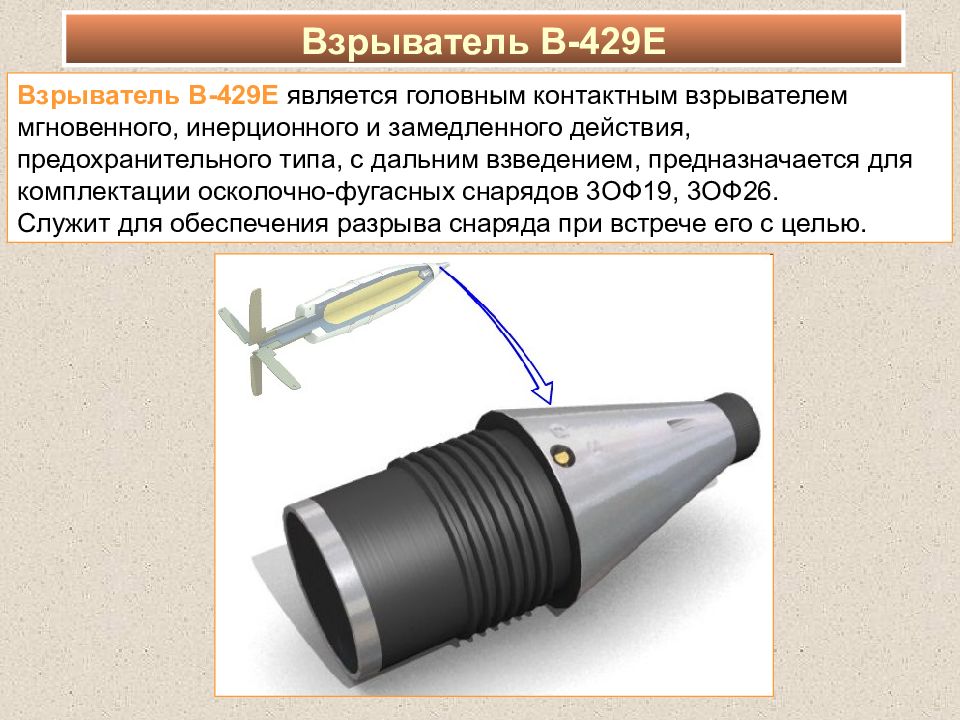 Взрыватель В-429Е

Взрыватель В-429Е является головным контактным взрывателем мгновенного, инерционного и замедленного действия, предохранительного типа, с дальним взведением, предназначается для комплектации осколочно-фугасных снарядов 3ОФ19, 3ОФ26.
Служит для обеспечения разрыва снаряда при встрече его с целью.